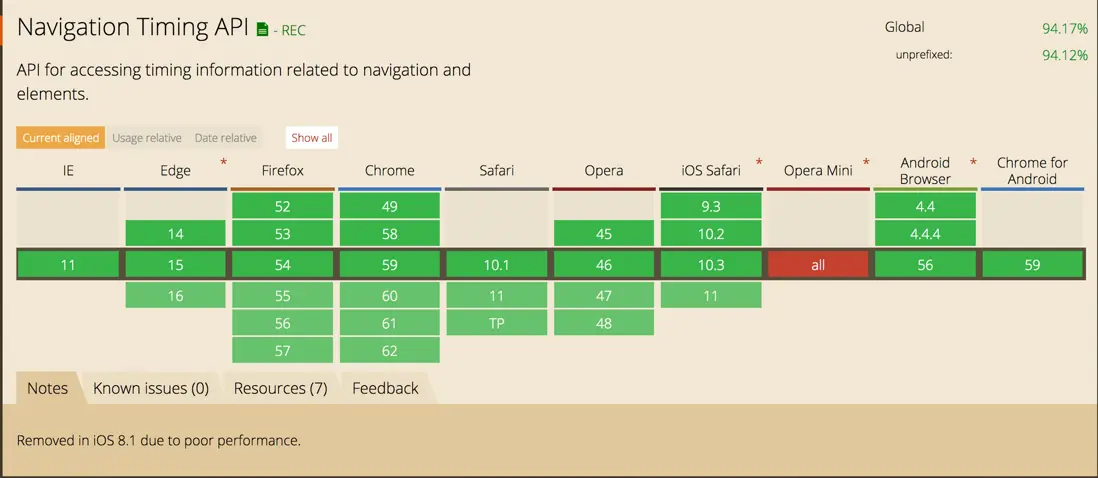 Navigation Timing API - REC

Global 94.17%
unprefixed: 94.12%

API for accessing timing information related to navigation and elements.

Current aligned Usage relative Date relative Show all

| IE | Edge * | Firefox | Chrome | Safari | Opera | iOS Safari * | Opera Mini * | Android Browser * | Chrome for Android |
|---|---|---|---|---|---|---|---|---|---|
| | | 52 | 49 | | | 9.3 | | 4.4 | |
| | 14 | 53 | 58 | | 45 | 10.2 | | 4.4.4 | |
| 11 | 15 | 54 | 59 | 10.1 | 46 | 10.3 | all | 56 | 59 |
| | 16 | 55 | 60 | 11 | 47 | 11 | | | |
| | | 56 | 61 | TP | 48 | | | | |
| | | 57 | 62 | | | | | | |

Notes Known issues (0) Resources (7) Feedback

Removed in iOS 8.1 due to poor performance.